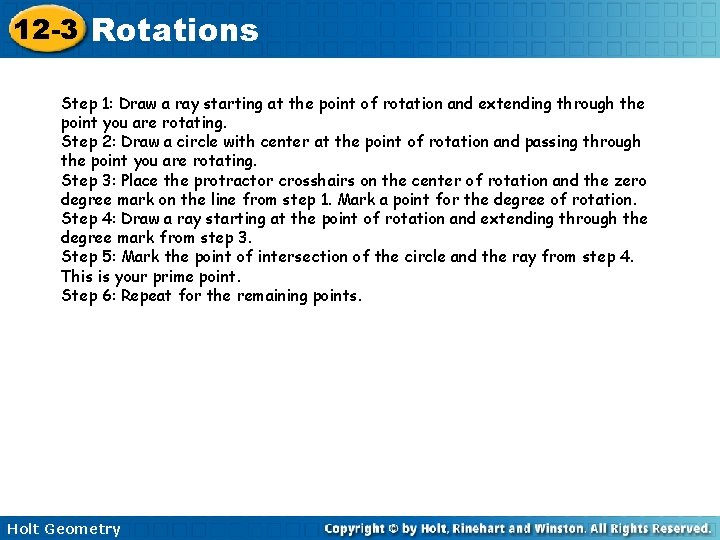 12-3 Rotations

Step 1: Draw a ray starting at the point of rotation and extending through the point you are rotating.
Step 2: Draw a circle with center at the point of rotation and passing through the point you are rotating.
Step 3: Place the protractor crosshairs on the center of rotation and the zero degree mark on the line from step 1. Mark a point for the degree of rotation.
Step 4: Draw a ray starting at the point of rotation and extending through the degree mark from step 3.
Step 5: Mark the point of intersection of the circle and the ray from step 4. This is your prime point.
Step 6: Repeat for the remaining points.

Holt Geometry

Copyright © by Holt, Rinehart and Winston. All Rights Reserved.